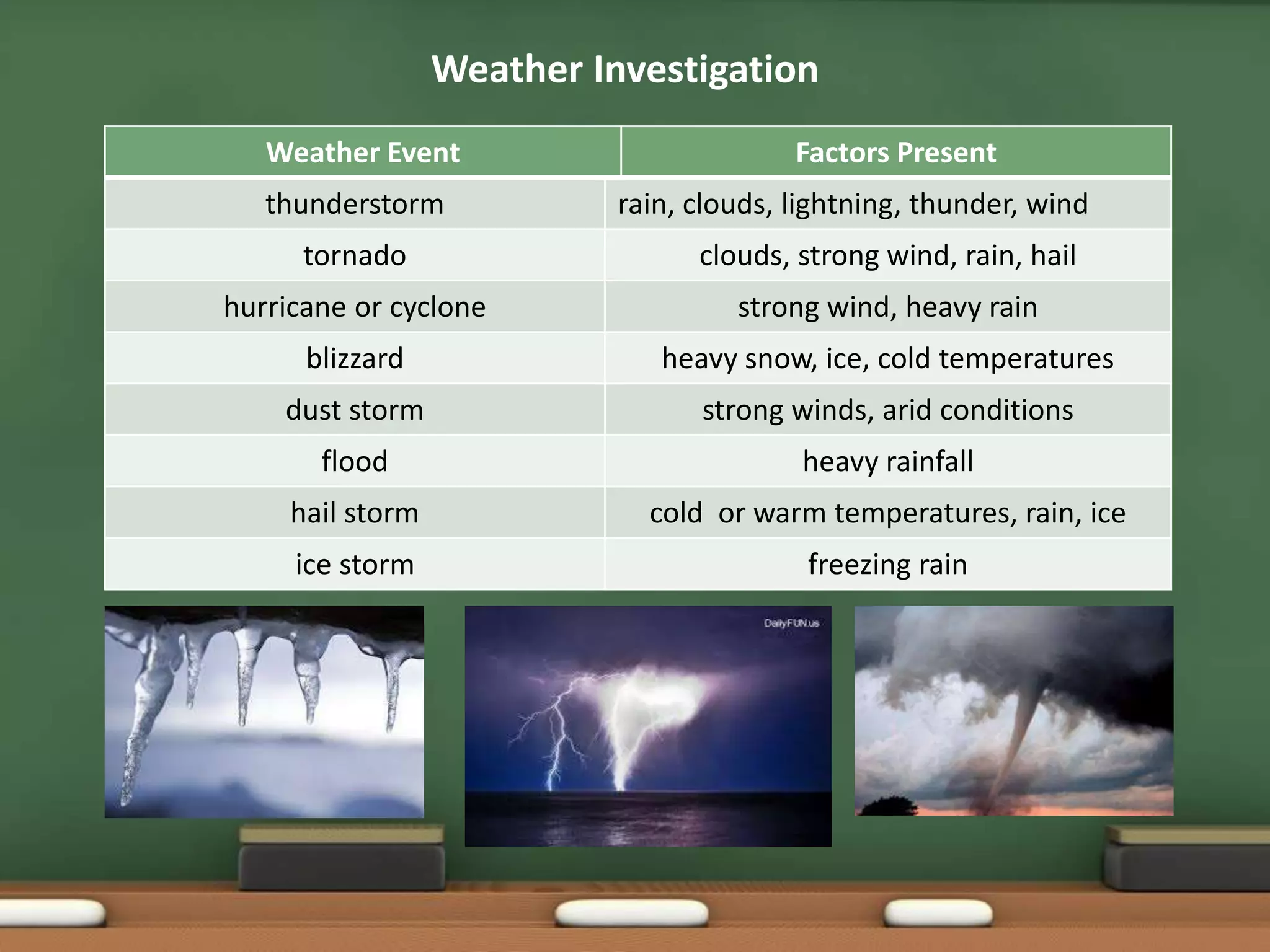 Weather Investigation

| Weather Event | Factors Present |
|---|---|
| thunderstorm | rain, clouds, lightning, thunder, wind |
| tornado | clouds, strong wind, rain, hail |
| hurricane or cyclone | strong wind, heavy rain |
| blizzard | heavy snow, ice, cold temperatures |
| dust storm | strong winds, arid conditions |
| flood | heavy rainfall |
| hail storm | cold  or warm temperatures, rain, ice |
| ice storm | freezing rain |

DailyFUN.us